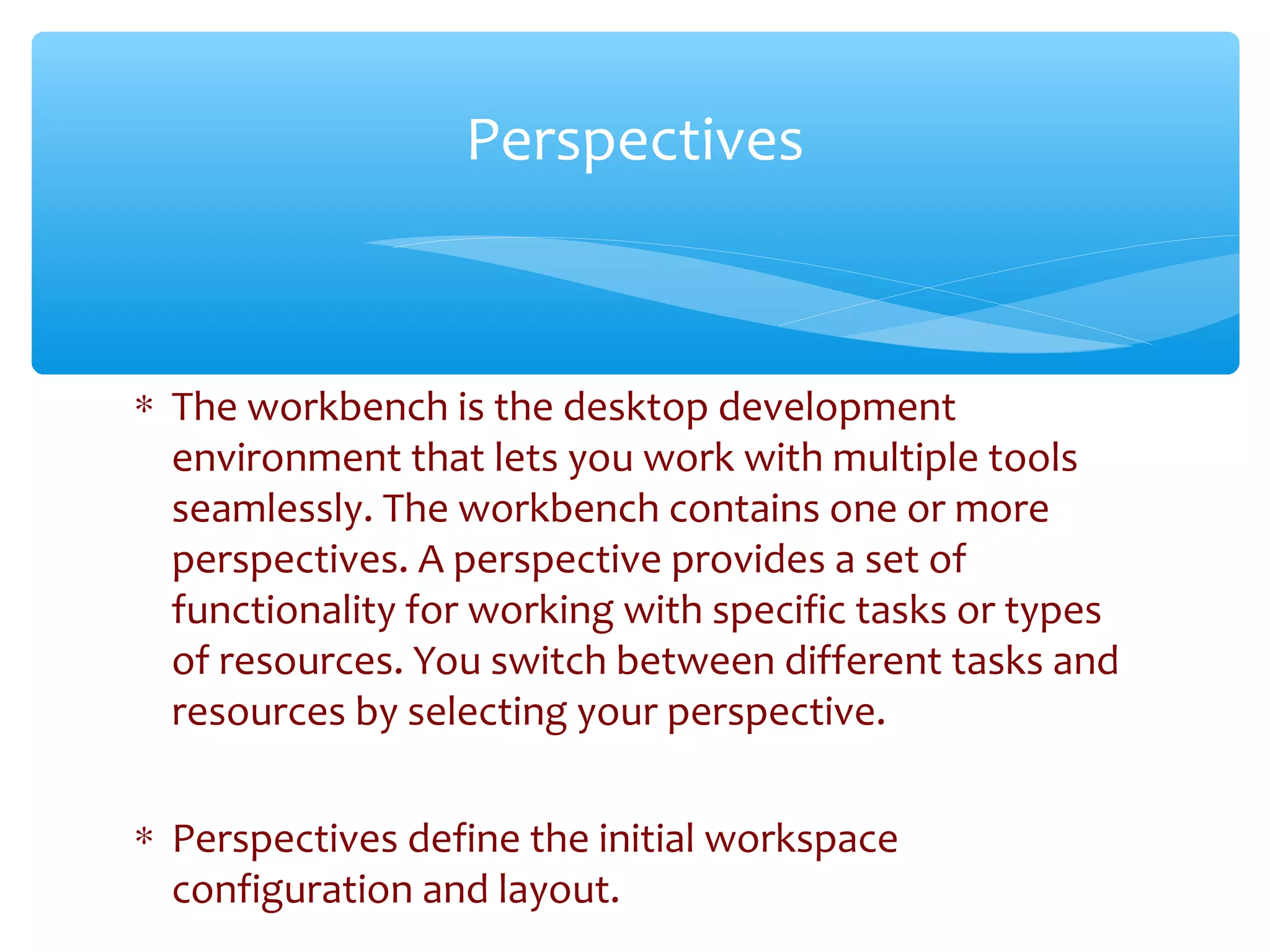 Perspectives

* The workbench is the desktop development environment that lets you work with multiple tools seamlessly. The workbench contains one or more perspectives. A perspective provides a set of functionality for working with specific tasks or types of resources. You switch between different tasks and resources by selecting your perspective.

* Perspectives define the initial workspace configuration and layout.